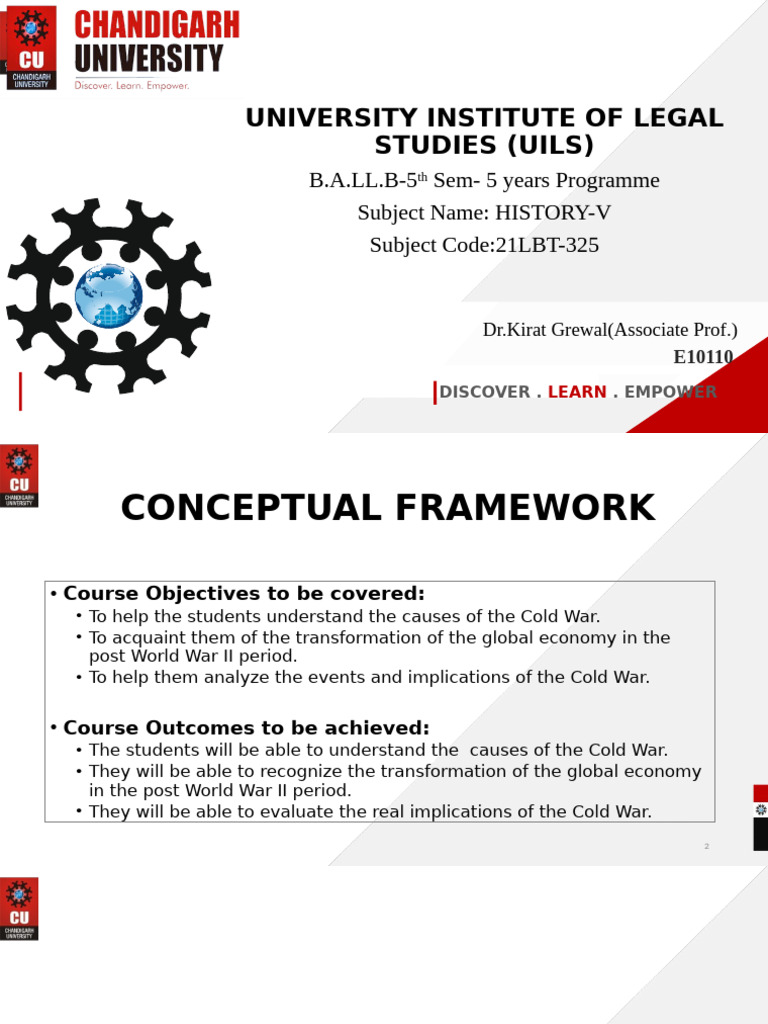 CU
CHANDIGARH UNIVERSITY

CHANDIGARH
UNIVERSITY
Discover. Learn. Empower.

UNIVERSITY INSTITUTE OF LEGAL STUDIES (UILS)

B.A.LL.B-5$^{th}$ Sem- 5 years Programme
Subject Name: HISTORY-V
Subject Code:21LBT-325

Dr.Kirat Grewal(Associate Prof.)
E10110

DISCOVER . LEARN . EMPOWER

CU
CHANDIGARH UNIVERSITY

CONCEPTUAL FRAMEWORK

• Course Objectives to be covered:
• To help the students understand the causes of the Cold War.
• To acquaint them of the transformation of the global economy in the post World War II period.
• To help them analyze the events and implications of the Cold War.

• Course Outcomes to be achieved:
• The students will be able to understand the causes of the Cold War.
• They will be able to recognize the transformation of the global economy in the post World War II period.
• They will be able to evaluate the real implications of the Cold War.

2

CU
CHANDIGARH UNIVERSITY